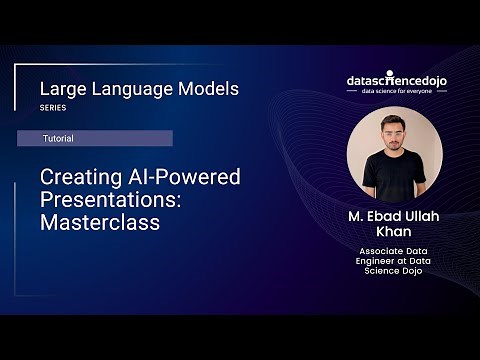 Large Language Models
SERIES

Tutorial

Creating AI-Powered Presentations: Masterclass

datasciencedojo
data science for everyone

M. Ebad Ullah Khan

Associate Data Engineer at Data Science Dojo